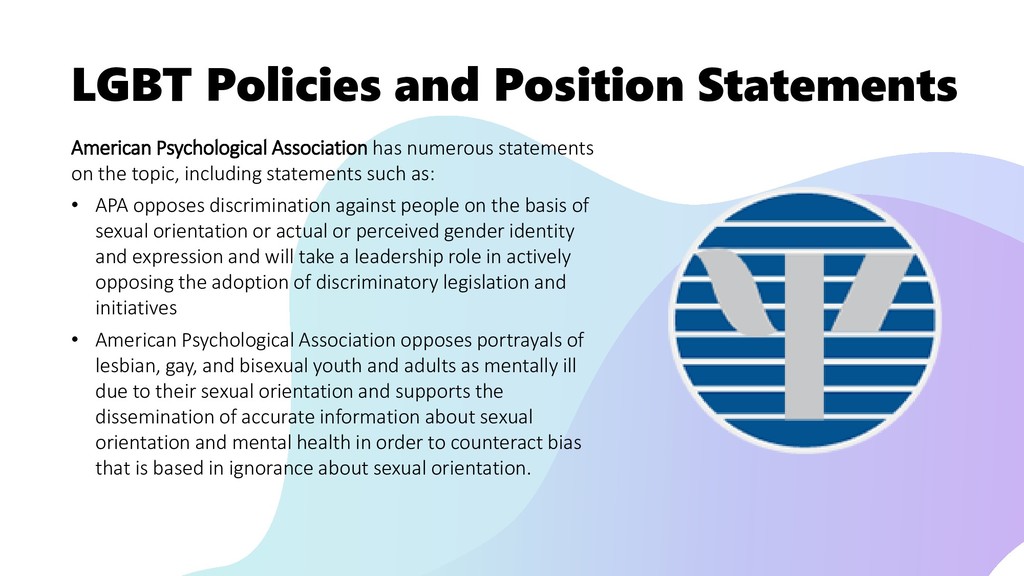 LGBT Policies and Position Statements

American Psychological Association has numerous statements on the topic, including statements such as:

• APA opposes discrimination against people on the basis of sexual orientation or actual or perceived gender identity and expression and will take a leadership role in actively opposing the adoption of discriminatory legislation and initiatives

• American Psychological Association opposes portrayals of lesbian, gay, and bisexual youth and adults as mentally ill due to their sexual orientation and supports the dissemination of accurate information about sexual orientation and mental health in order to counteract bias that is based in ignorance about sexual orientation.